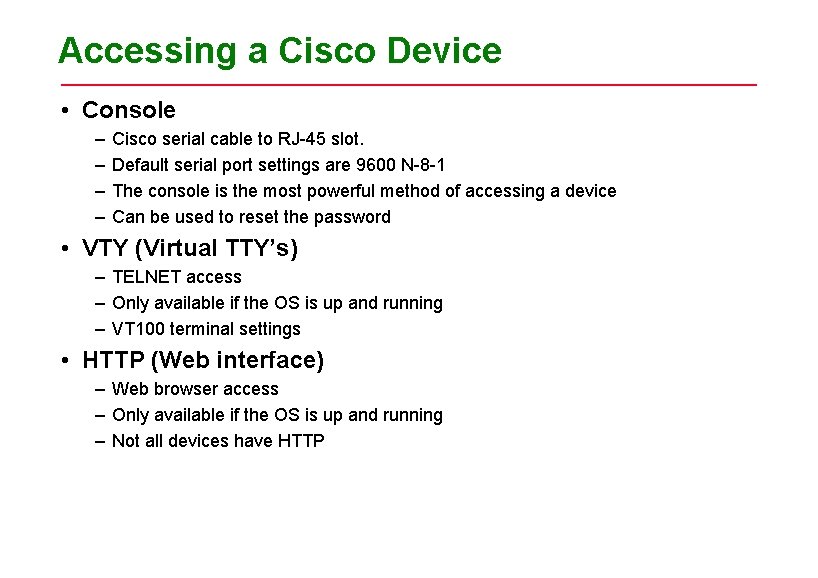 Accessing a Cisco Device

• Console
– Cisco serial cable to RJ-45 slot.
– Default serial port settings are 9600 N-8-1
– The console is the most powerful method of accessing a device
– Can be used to reset the password

• VTY (Virtual TTY's)
– TELNET access
– Only available if the OS is up and running
– VT100 terminal settings

• HTTP (Web interface)
– Web browser access
– Only available if the OS is up and running
– Not all devices have HTTP